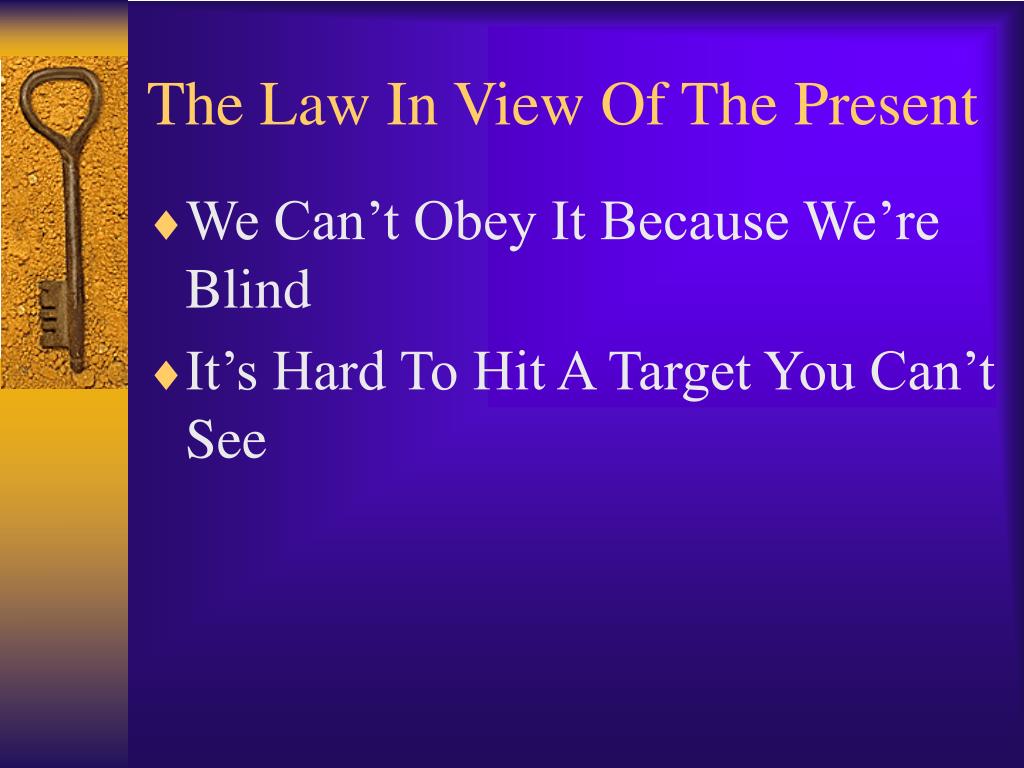 The Law In View Of The Present

♦ We Can’t Obey It Because We’re Blind

♦ It’s Hard To Hit A Target You Can’t See